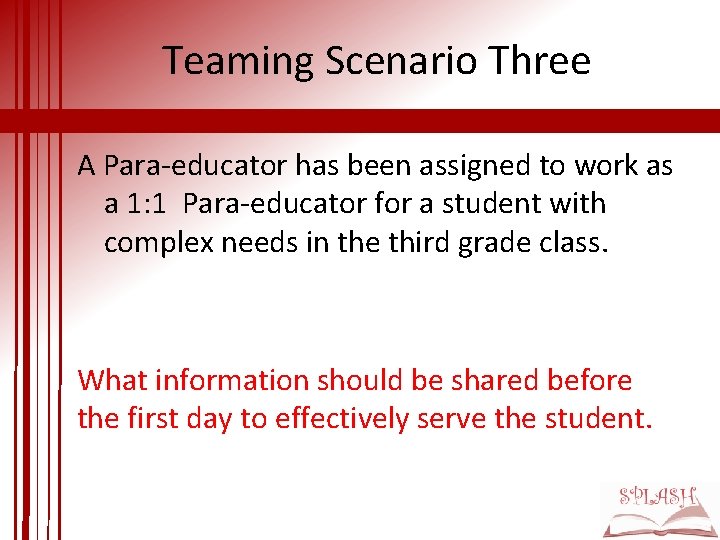 Teaming Scenario Three

A Para-educator has been assigned to work as a 1:1 Para-educator for a student with complex needs in the third grade class.

What information should be shared before the first day to effectively serve the student.

SPLASH